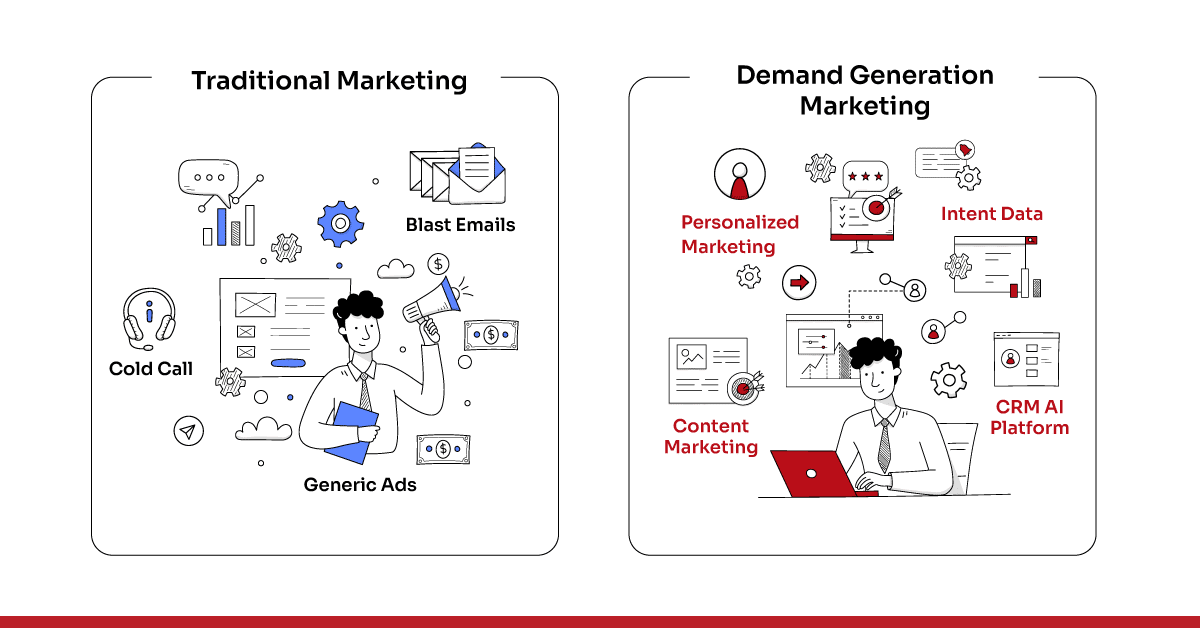 Traditional Marketing

Blast Emails

Cold Call

Generic Ads

Demand Generation Marketing

Personalized Marketing

Intent Data

Content Marketing

CRM AI Platform